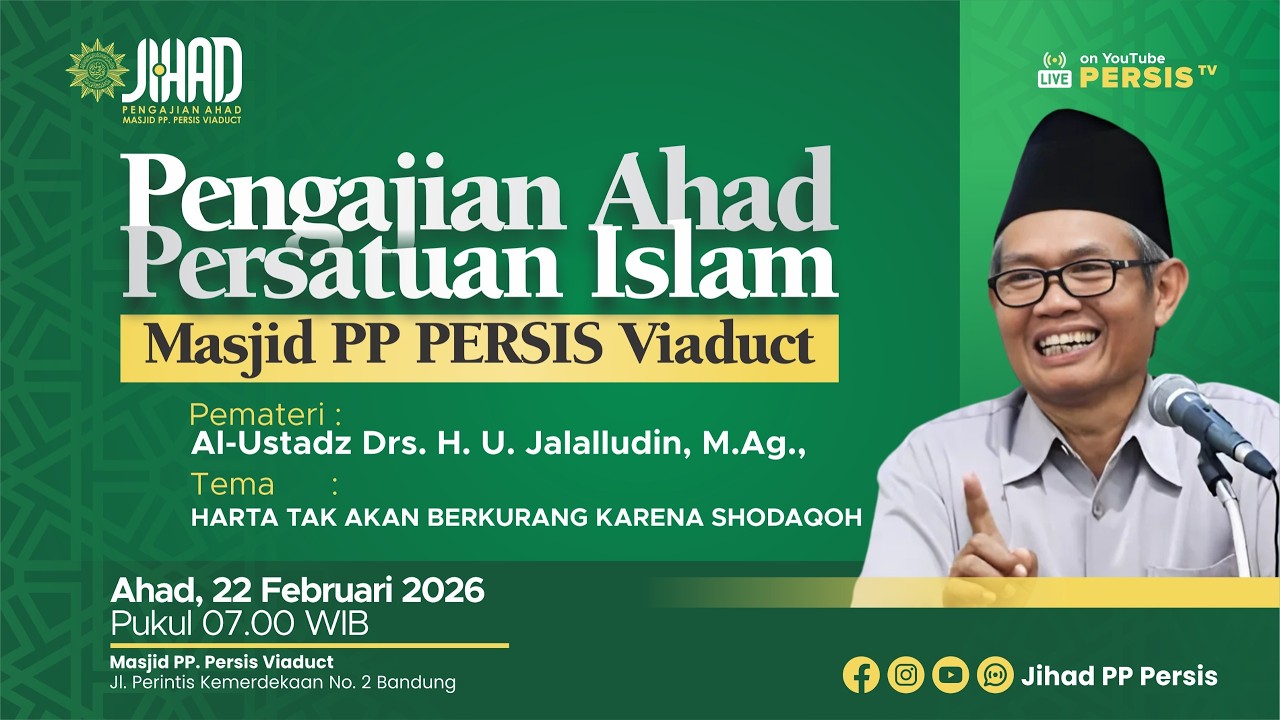 JIHAD
PENGAJIAN AHAD
MASJID PP. PERSIS VIADUCT

LIVE on YouTube PERSIS TV

Pengajian Ahad Persatuan Islam

Masjid PP PERSIS Viaduct

Pemateri :
Al-Ustadz Drs. H. U. Jalalludin, M.Ag.,

Tema :
HARTA TAK AKAN BERKURANG KARENA SHODAQOH

Ahad, 22 Februari 2026
Pukul 07.00 WIB

Masjid PP. Persis Viaduct
Jl. Perintis Kemerdekaan No. 2 Bandung

Jihad PP Persis